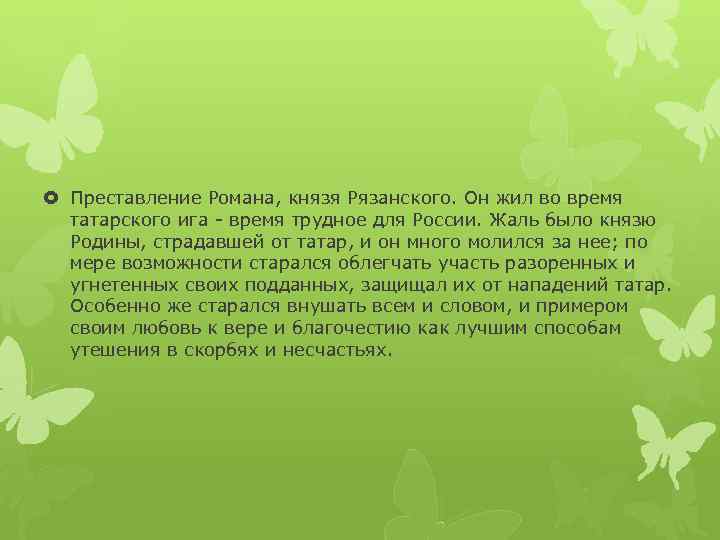 Преставление Романа, князя Рязанского. Он жил во время татарского ига - время трудное для России. Жаль было князю Родины, страдавшей от татар, и он много молился за нее; по мере возможности старался облегчать участь разоренных и угнетенных своих подданных, защищал их от нападений татар. Особенно же старался внушать всем и словом, и примером своим любовь к вере и благочестию как лучшим способам утешения в скорбях и несчастьях.